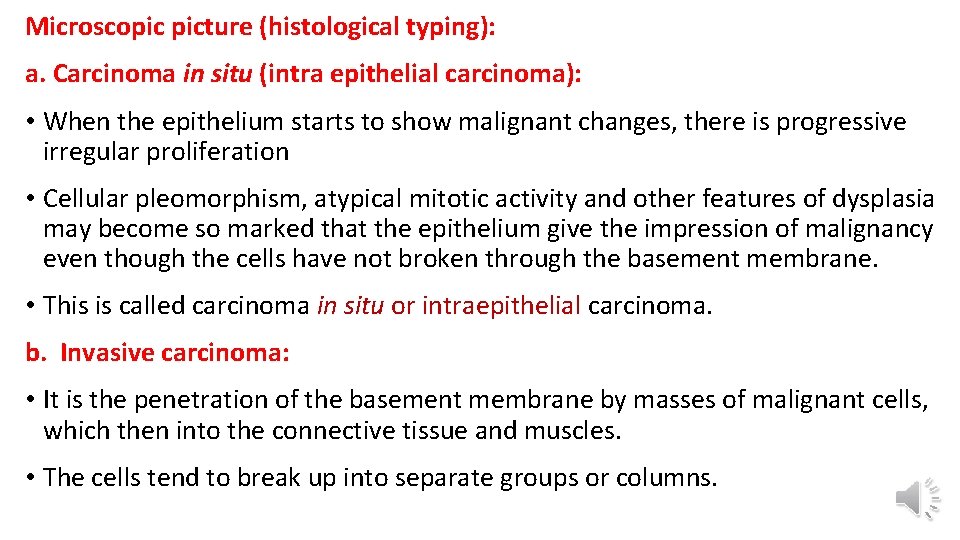 Microscopic picture (histological typing):

a. Carcinoma in situ (intra epithelial carcinoma):

• When the epithelium starts to show malignant changes, there is progressive irregular proliferation

• Cellular pleomorphism, atypical mitotic activity and other features of dysplasia may become so marked that the epithelium give the impression of malignancy even though the cells have not broken through the basement membrane.

• This is called carcinoma in situ or intraepithelial carcinoma.

b. Invasive carcinoma:

• It is the penetration of the basement membrane by masses of malignant cells, which then into the connective tissue and muscles.

• The cells tend to break up into separate groups or columns.